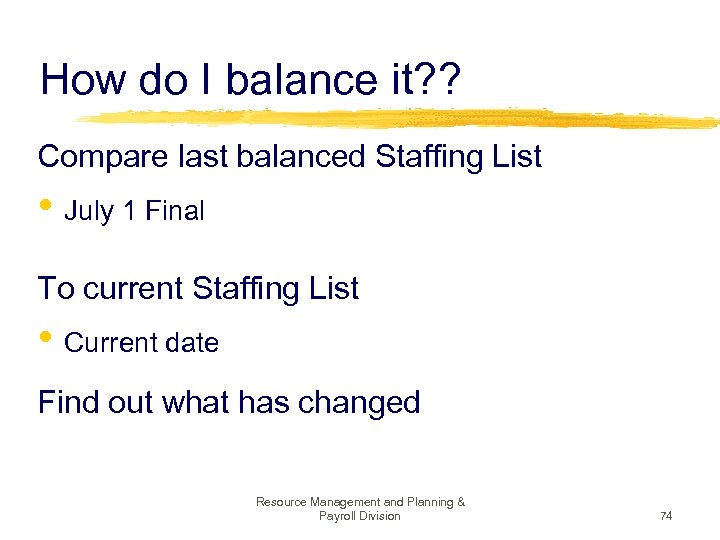 How do I balance it??

Compare last balanced Staffing List

• July 1 Final

To current Staffing List

• Current date

Find out what has changed

Resource Management and Planning & Payroll Division

74